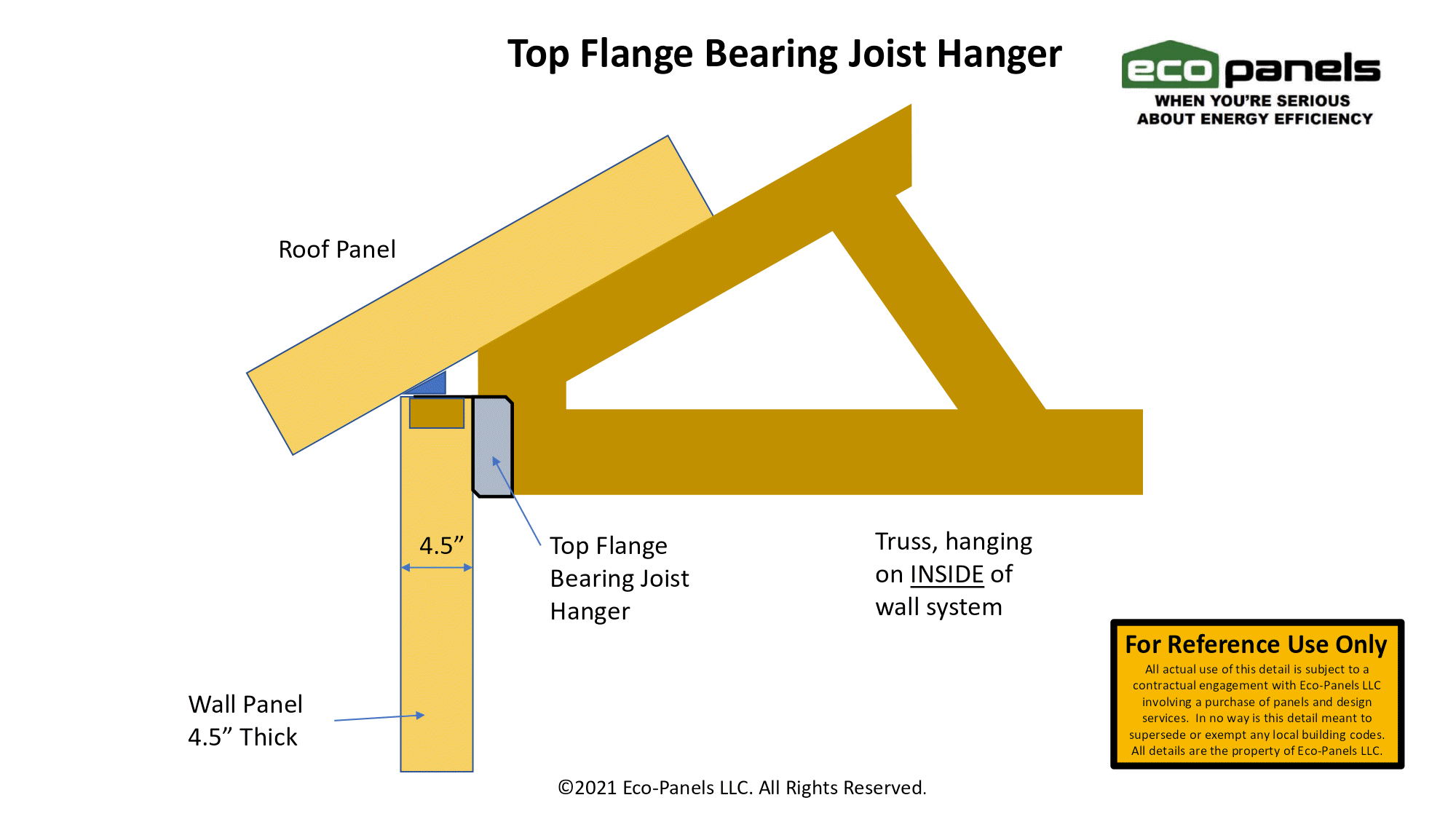 Top Flange Bearing Joist Hanger

eco panels
WHEN YOU'RE SERIOUS ABOUT ENERGY EFFICIENCY

Roof Panel

4.5"

Top Flange Bearing Joist Hanger

Truss, hanging on INSIDE of wall system

Wall Panel 4.5" Thick

For Reference Use Only
All actual use of this detail is subject to a contractual engagement with Eco-Panels LLC involving a purchase of panels and design services. In no way is this detail meant to supersede or exempt any local building codes. All details are the property of Eco-Panels LLC.

©2021 Eco-Panels LLC. All Rights Reserved.